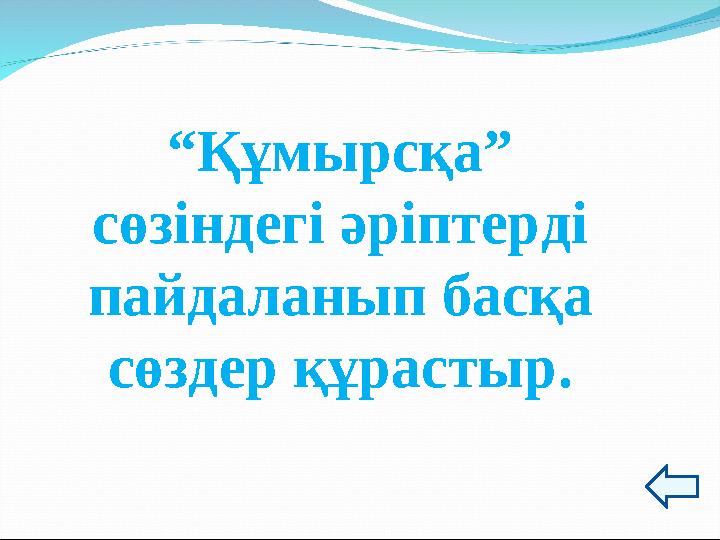 “Құмырсқа” сөзіндегі әріптерді пайдаланып басқа сөздер құрастыр.